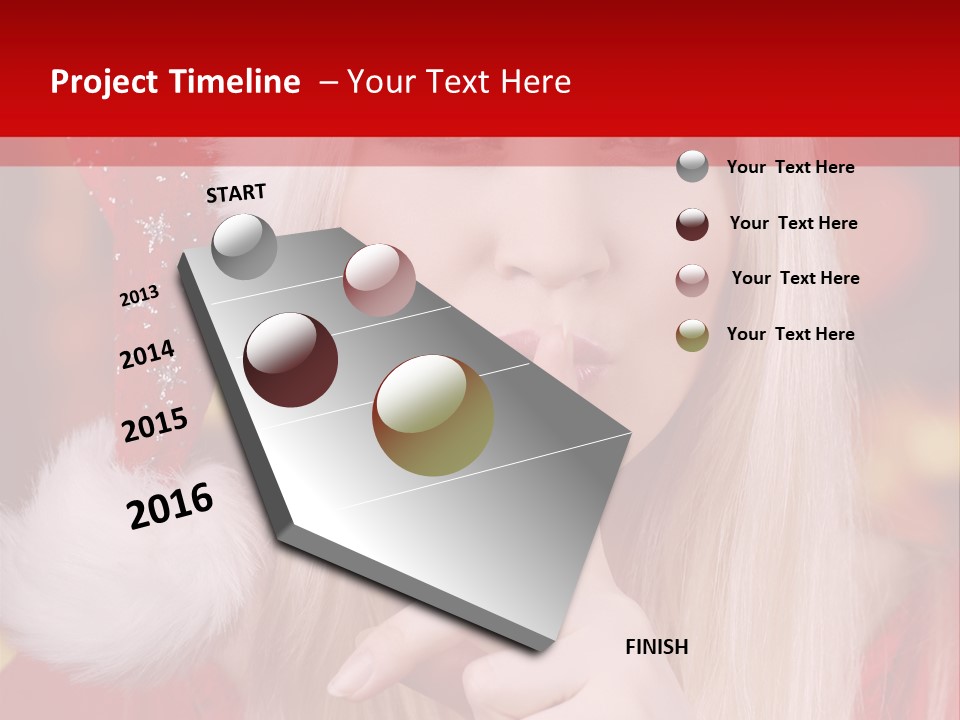 Project Timeline – Your Text Here

START

2013

2014

2015

2016

FINISH

Your Text Here

Your Text Here

Your Text Here

Your Text Here